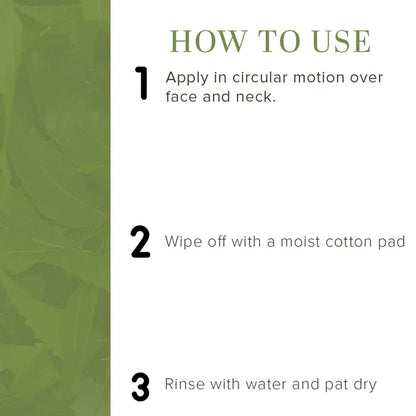 HOW TO USE

1 Apply in circular motion over face and neck.

2 Wipe off with a moist cotton pad

3 Rinse with water and pat dry